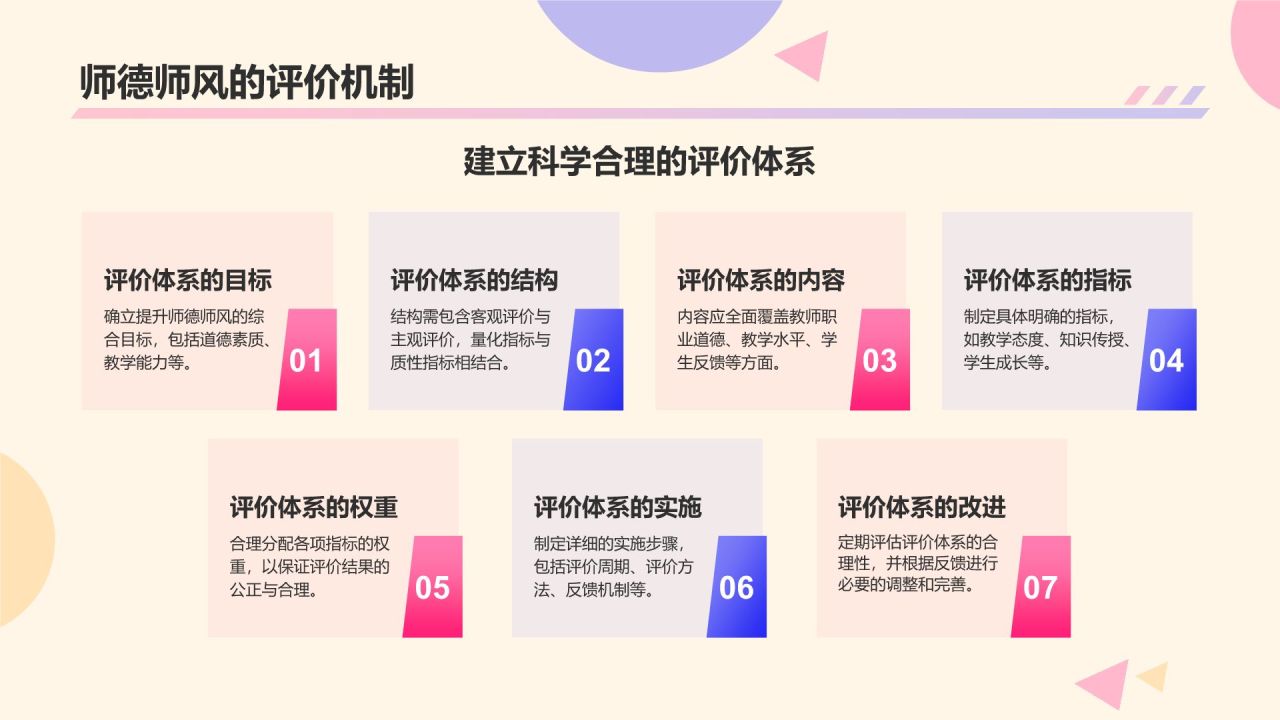 师德师风的评价机制

建立科学合理的评价体系

评价体系的目标

确立提升师德师风的综合目标，包括道德素质、教学能力等。

01

评价体系的结构

结构需包含客观评价与主观评价，量化指标与质性指标相结合。

02

评价体系的内容

内容应全面覆盖教师职业道德、教学水平、学生反馈等方面。

03

评价体系的指标

制定具体明确的指标，如教学态度、知识传授、学生成长等。

04

评价体系的权重

合理分配各项指标的权重，以保证评价结果的公正与合理。

05

评价体系的实施

制定详细的实施步骤，包括评价周期、评价方法、反馈机制等。

06

评价体系的改进

定期评估评价体系的合理性，并根据反馈进行必要的调整和完善。

07